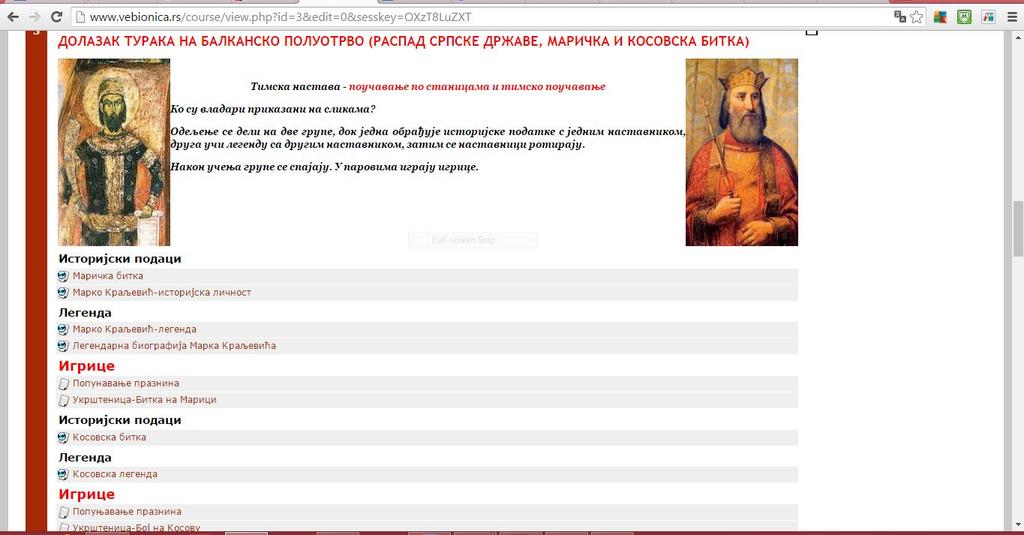 www.vebionica.rs/course/view.php?id=3&edit=0&sesskey=OXzT8LuZXT

ДОЛАЗАК ТУРАКА НА БАЛКАНСКО ПОЛУОТРВО (РАСПАД СРПСКЕ ДРЖАВЕ, МАРИЧКА И КОСОВСКА БИТКА)

Тимска настава - поучавање по станицама и тимско поучавање

Ко су владари приказани на сликама?

Одељење се дели на две групе, док једна обрађује историјске податке с једним наставником, друга учи легенду са другим наставником, затим се наставници ротирају.

Након учења групе се спајају. У паровима играју игрице.

Full-screen Snip

Историјски подаци

Маричка битка

Марко Краљевић-историјска личност

Легенда

Марко Краљевић-легенда

Легендарна биографија Марка Краљевића

Игрице

Попунавање празнина

Укрштеница-Битка на Марици

Историјски подаци

Косовска битка

Легенда

Косовска легенда

Игрице

Попуњавање празнина

Укрштеница-Бој на Косову